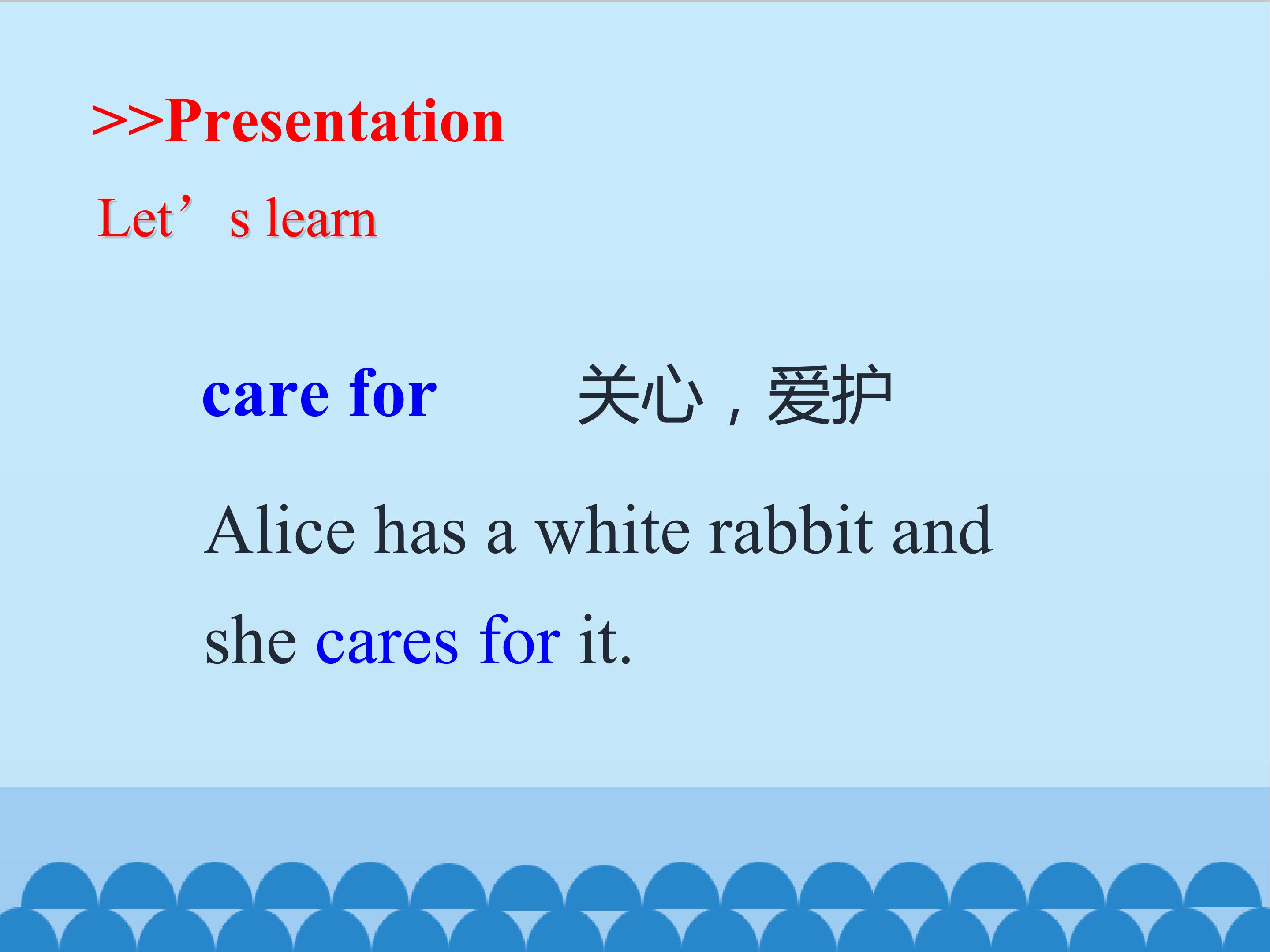 >>Presentation

Let’s learn

care for 关心，爱护

Alice has a white rabbit and she cares for it.